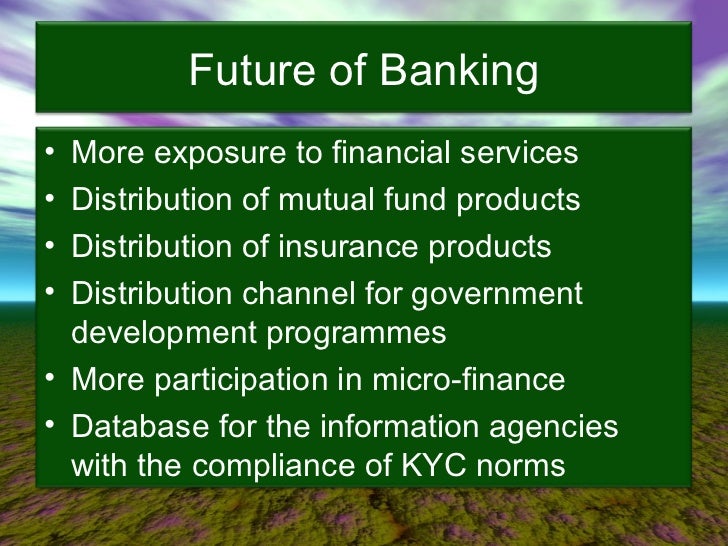 Future of Banking

• More exposure to financial services
• Distribution of mutual fund products
• Distribution of insurance products
• Distribution channel for government development programmes
• More participation in micro-finance
• Database for the information agencies with the compliance of KYC norms